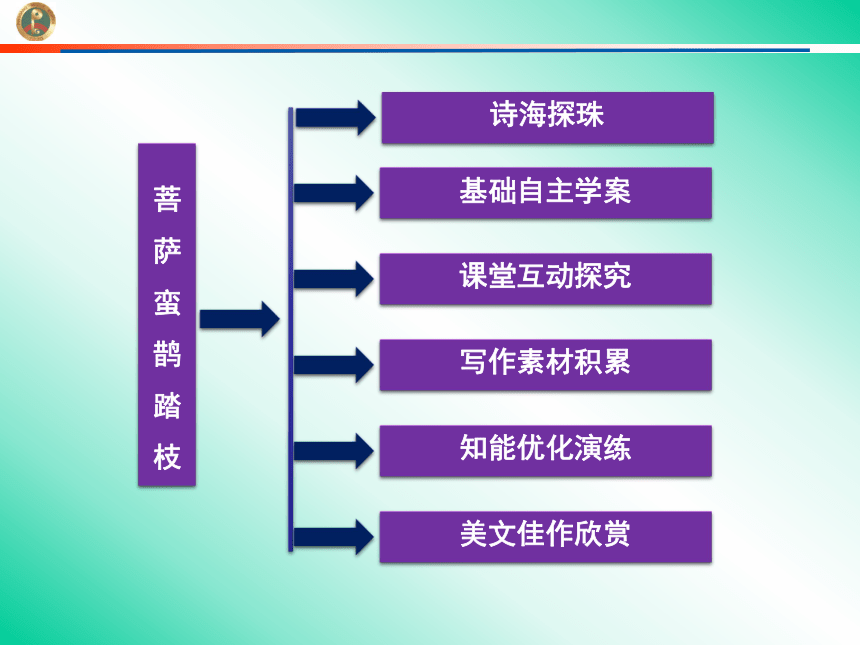 菩萨蛮鹊踏枝

诗海探珠

基础自主学案

课堂互动探究

写作素材积累

知能优化演练

美文佳作欣赏